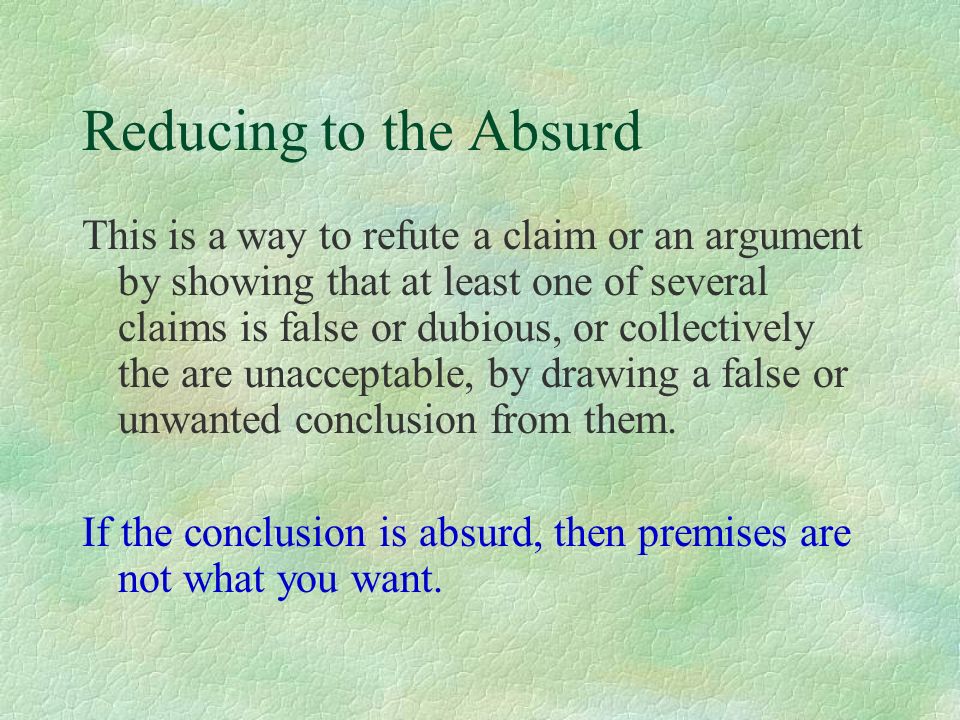 Reducing to the Absurd

This is a way to refute a claim or an argument by showing that at least one of several claims is false or dubious, or collectively the are unacceptable, by drawing a false or unwanted conclusion from them.

If the conclusion is absurd, then premises are not what you want.